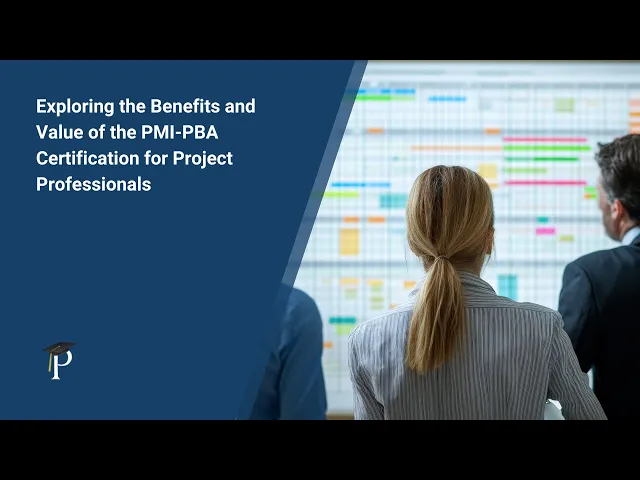 Exploring the Benefits and Value of the PMI-PBA Certification for Project Professionals

P